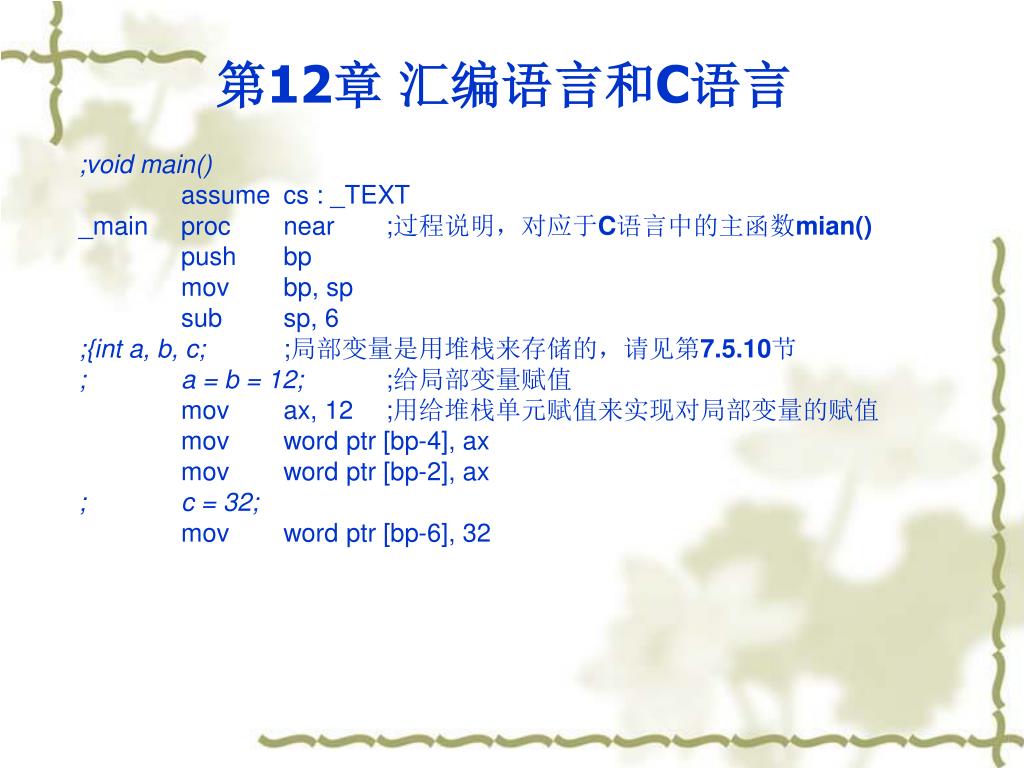 第12章 汇编语言和C语言

;void main()
assume cs : _TEXT
_main proc near ;过程说明，对应于C语言中的主函数mian()
push bp
mov bp, sp
sub sp, 6
;{int a, b, c; ;局部变量是用堆栈来存储的，请见第7.5.10节
; a = b = 12; ;给局部变量赋值
mov ax, 12 ;用给堆栈单元赋值来实现对局部变量的赋值
mov word ptr [bp-4], ax
mov word ptr [bp-2], ax
; c = 32;
mov word ptr [bp-6], 32